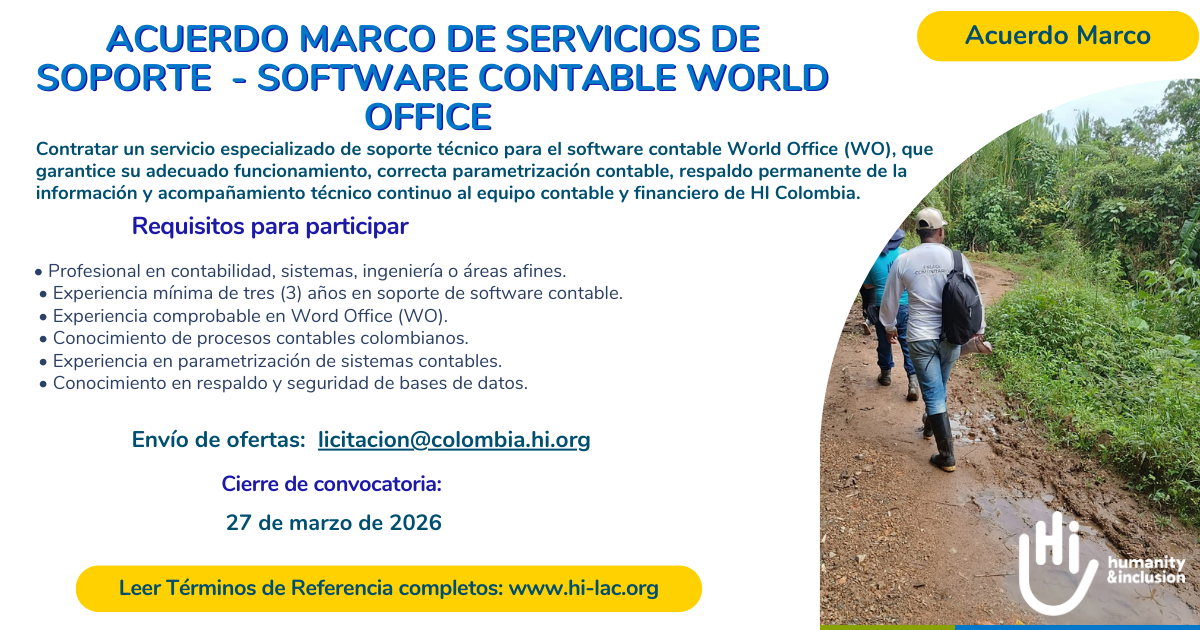 ACUERDO MARCO DE SERVICIOS DE SOPORTE - SOFTWARE CONTABLE WORLD OFFICE

Acuerdo Marco

Contratar un servicio especializado de soporte técnico para el software contable World Office (WO), que garantice su adecuado funcionamiento, correcta parametrización contable, respaldo permanente de la información y acompañamiento técnico continuo al equipo contable y financiero de HI Colombia.

Requisitos para participar

• Profesional en contabilidad, sistemas, ingeniería o áreas afines.
• Experiencia mínima de tres (3) años en soporte de software contable.
• Experiencia comprobable en Word Office (WO).
• Conocimiento de procesos contables colombianos.
• Experiencia en parametrización de sistemas contables.
• Conocimiento en respaldo y seguridad de bases de datos.

Envío de ofertas: licitacion@colombia.hi.org

Cierre de convocatoria:

27 de marzo de 2026

Leer Términos de Referencia completos: www.hi-lac.org

Hi humanity & inclusion